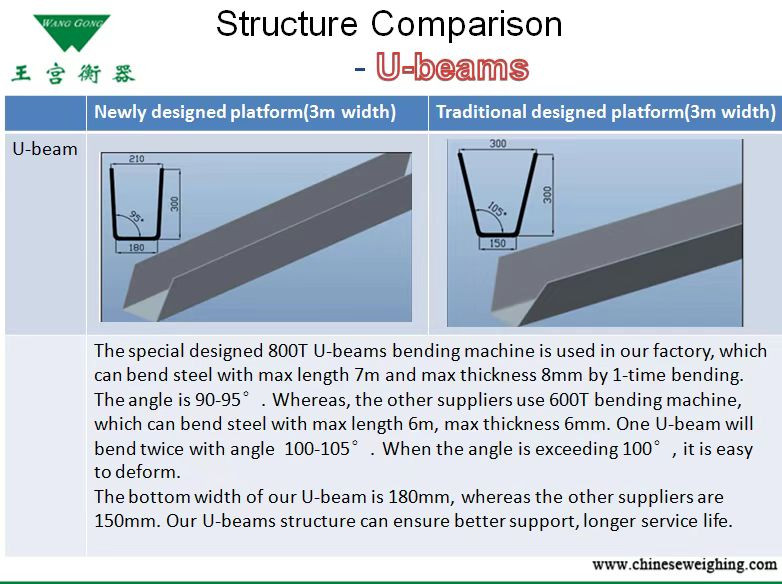 WANG GONG
王宫衡器

Structure Comparison
- U-beams

| | Newly designed platform(3m width) | Traditional designed platform(3m width) |
|---|---|---|
| U-beam | 210 300 95° 180 | 300 300 105° 150 |
| | The special designed 800T U-beams bending machine is used in our factory, which can bend steel with max length 7m and max thickness 8mm by 1-time bending. The angle is 90-95° . Whereas, the other suppliers use 600T bending machine, which can bend steel with max length 6m, max thickness 6mm. One U-beam will bend twice with angle 100-105° . When the angle is exceeding 100° , it is easy to deform. The bottom width of our U-beam is 180mm, whereas the other suppliers are 150mm. Our U-beams structure can ensure better support, longer service life. | |

www.chineseweighing.com